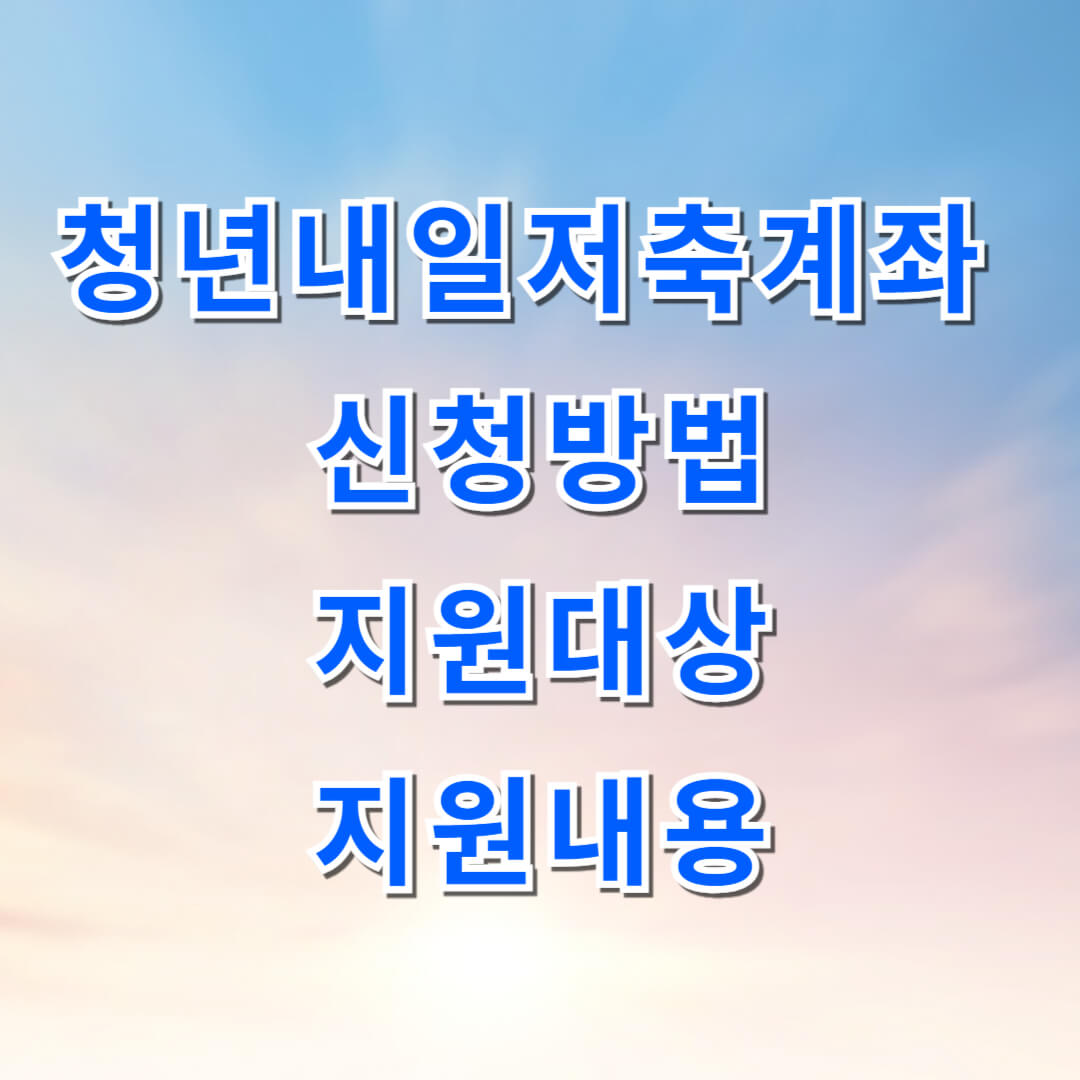 청년내일저축계좌
신청방법
지원대상
지원내용